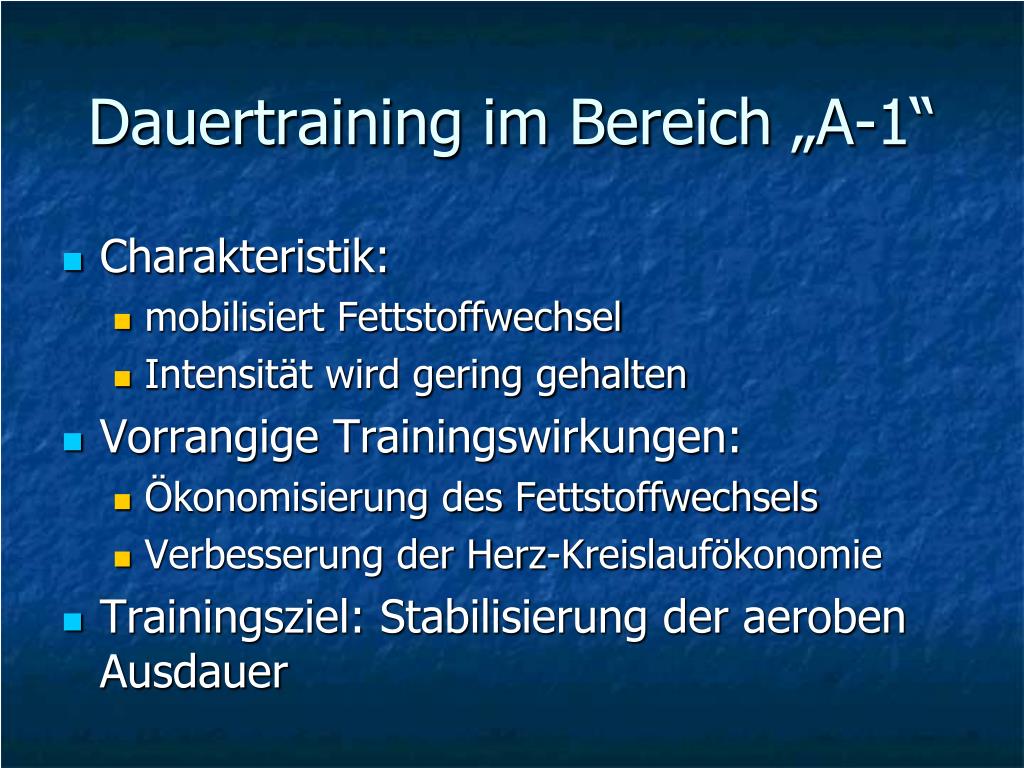 Dauertraining im Bereich „A-1“

- Charakteristik:
  - mobilisiert Fettstoffwechsel
  - Intensität wird gering gehalten
- Vorrangige Trainingswirkungen:
  - Ökonomisierung des Fettstoffwechsels
  - Verbesserung der Herz-Kreislaufökonomie
- Trainingsziel: Stabilisierung der aeroben Ausdauer